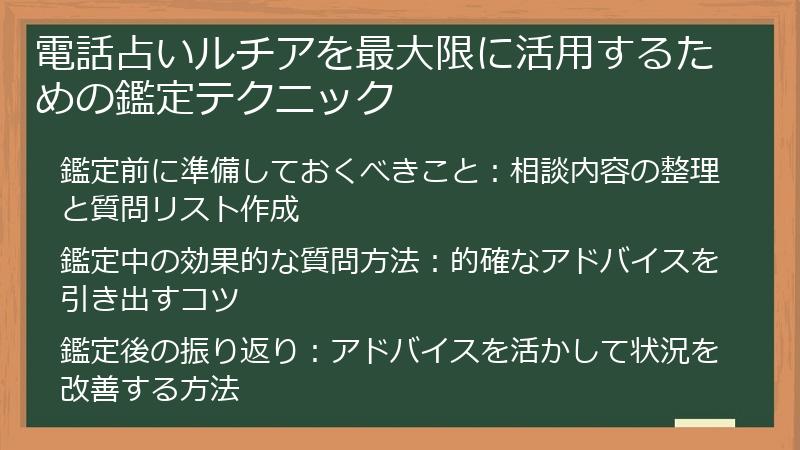 電話占いルチアを最大限に活用するための鑑定テクニック

鑑定前に準備しておくべきこと：相談内容の整理と質問リスト作成

鑑定中の効果的な質問方法：的確なアドバイスを引き出すコツ

鑑定後の振り返り：アドバイスを活かして状況を改善する方法